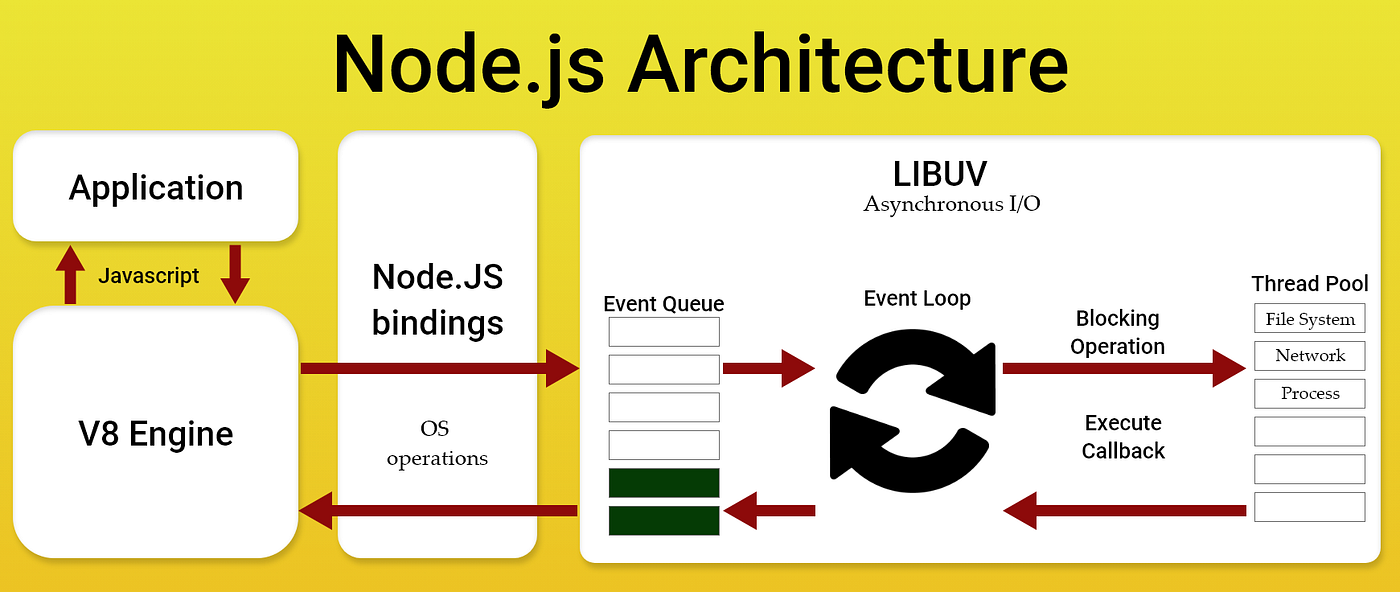 Node.js Architecture

Application

Javascript

V8 Engine

Node.JS bindings

OS operations

LIBUV
Asynchronous I/O

Event Queue

Event Loop

Blocking Operation

Execute Callback

Thread Pool

File System

Network

Process